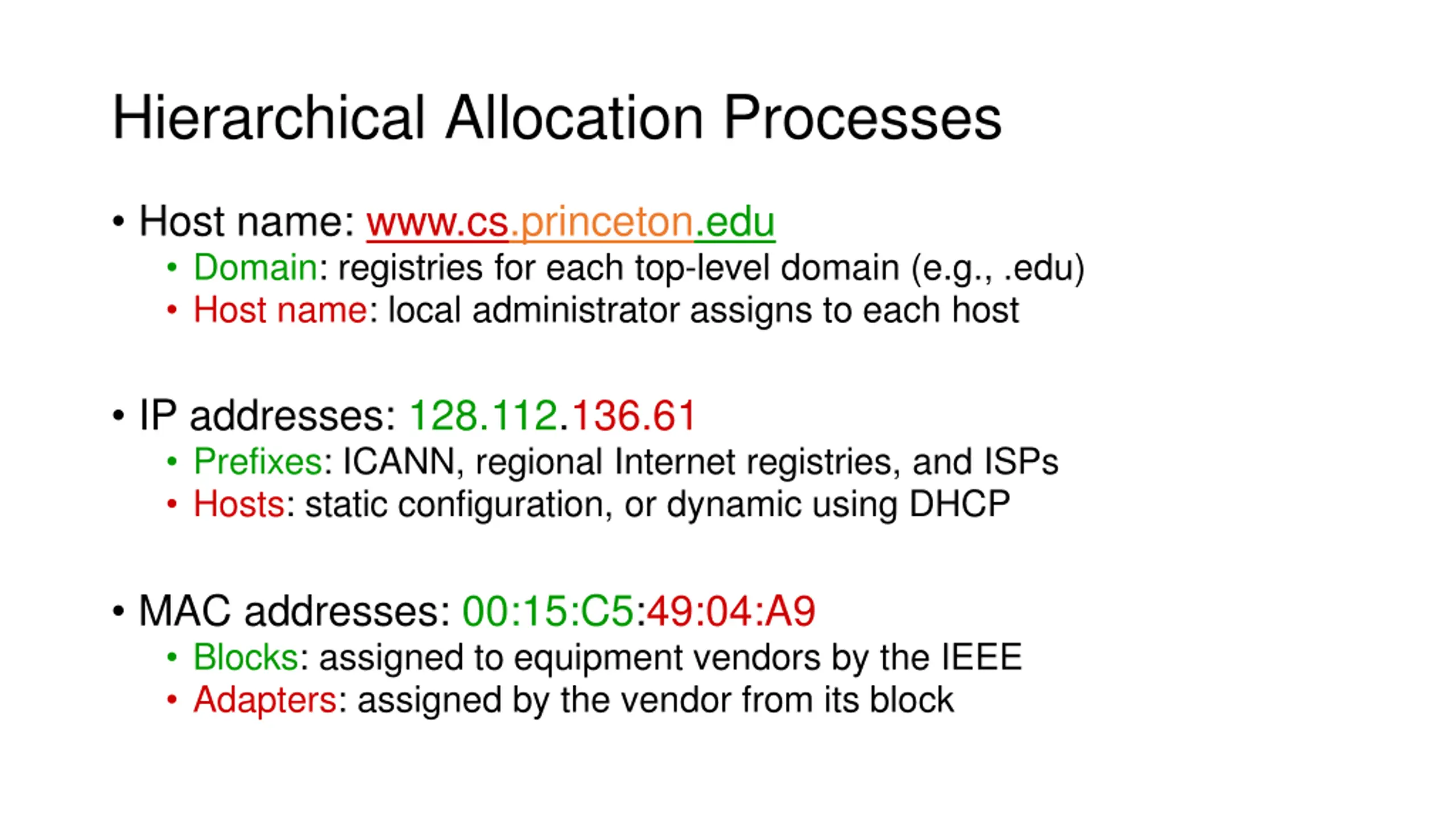 Hierarchical Allocation Processes

• Host name: www.cs.princeton.edu
  • Domain: registries for each top-level domain (e.g., .edu)
  • Host name: local administrator assigns to each host

• IP addresses: 128.112.136.61
  • Prefixes: ICANN, regional Internet registries, and ISPs
  • Hosts: static configuration, or dynamic using DHCP

• MAC addresses: 00:15:C5:49:04:A9
  • Blocks: assigned to equipment vendors by the IEEE
  • Adapters: assigned by the vendor from its block